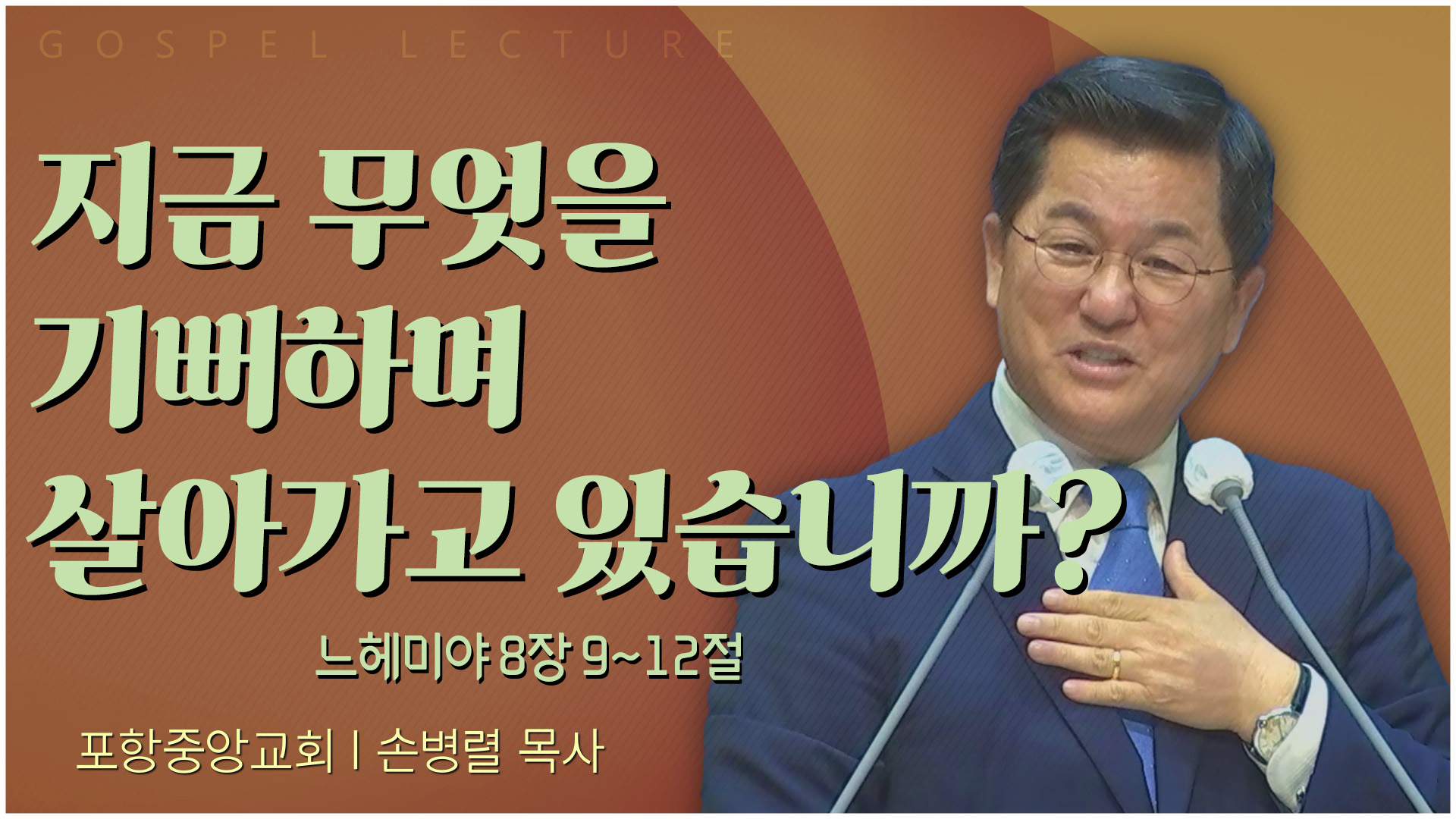 GOSPEL LECTURE

지금 무엇을 기뻐하며 살아가고 있습니까?

느헤미야 8장 9~12절

포항중앙교회 | 손병렬 목사